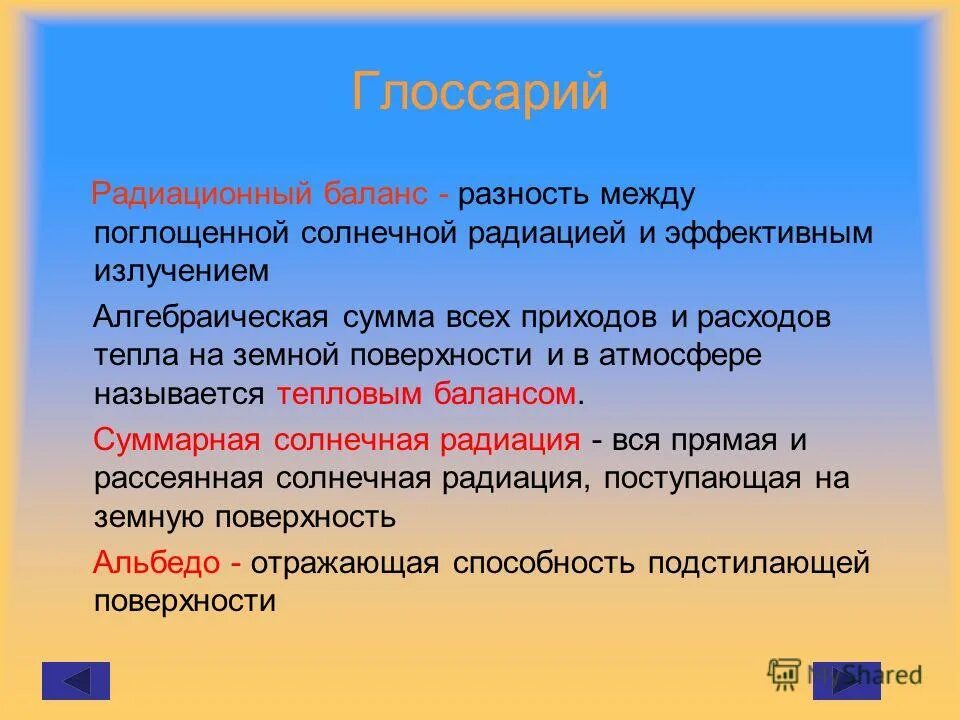 Глоссарий

Радиационный баланс - разность между поглощенной солнечной радиацией и эффективным излучением

Алгебраическая сумма всех приходов и расходов тепла на земной поверхности и в атмосфере называется тепловым балансом.

Суммарная солнечная радиация - вся прямая и рассеянная солнечная радиация, поступающая на земную поверхность

Альбедо - отражающая способность подстилающей поверхности

MyShared